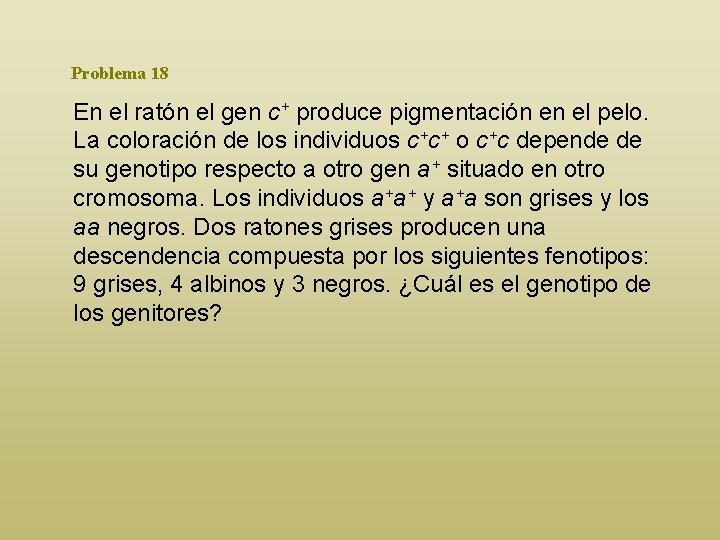 Problema 18

En el ratón el gen $c^+$ produce pigmentación en el pelo. La coloración de los individuos $c^+c^+$ o $c^+c$ depende de su genotipo respecto a otro gen $a^+$ situado en otro cromosoma. Los individuos $a^+a^+$ y $a^+a$ son grises y los $aa$ negros. Dos ratones grises producen una descendencia compuesta por los siguientes fenotipos: 9 grises, 4 albinos y 3 negros. ¿Cuál es el genotipo de los genitores?